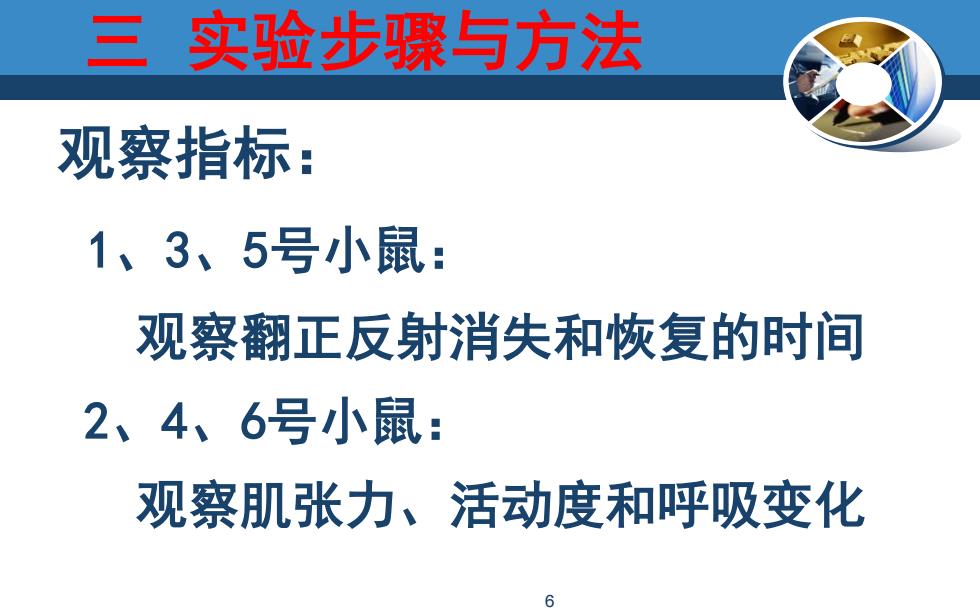 三 实验步骤与方法

观察指标：

1、3、5号小鼠：

观察翻正反射消失和恢复的时间

2、4、6号小鼠：

观察肌张力、活动度和呼吸变化

6